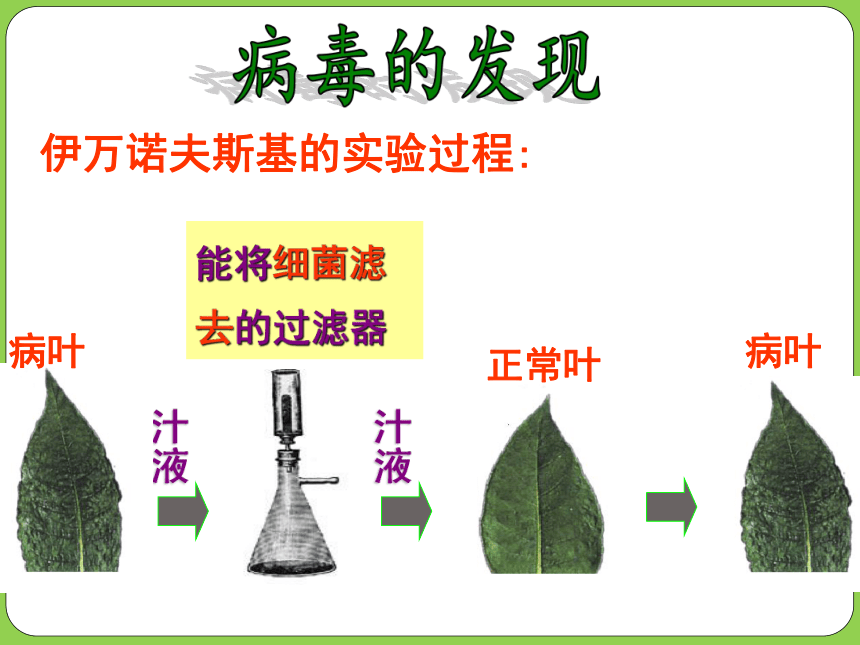 病毒的发现

伊万诺夫斯基的实验过程:

能将细菌滤去的过滤器

病叶

汁液

汁液

正常叶

病叶